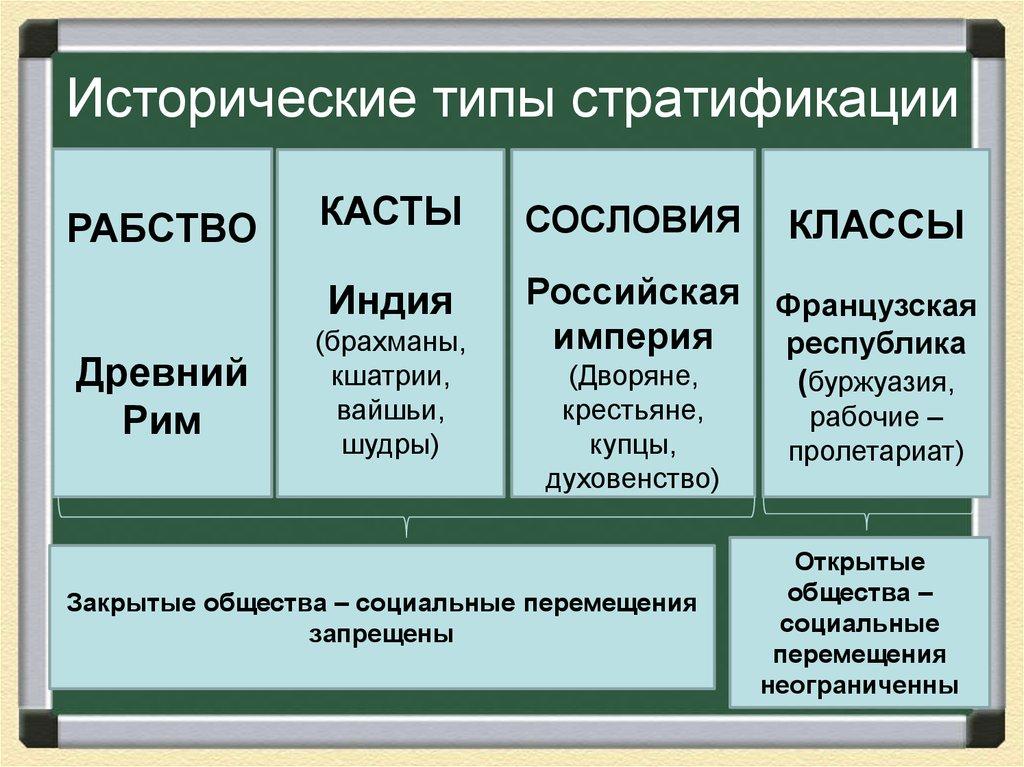 Исторические типы стратификации

РАБСТВО

Древний Рим

КАСТЫ

Индия (брахманы, кшатрии, вайшьи, шудры)

СОСЛОВИЯ

Российская империя (Дворяне, крестьяне, купцы, духовенство)

КЛАССЫ

Французская республика (буржуазия, рабочие – пролетариат)

Закрытые общества – социальные перемещения запрещены

Открытые общества – социальные перемещения неограниченны